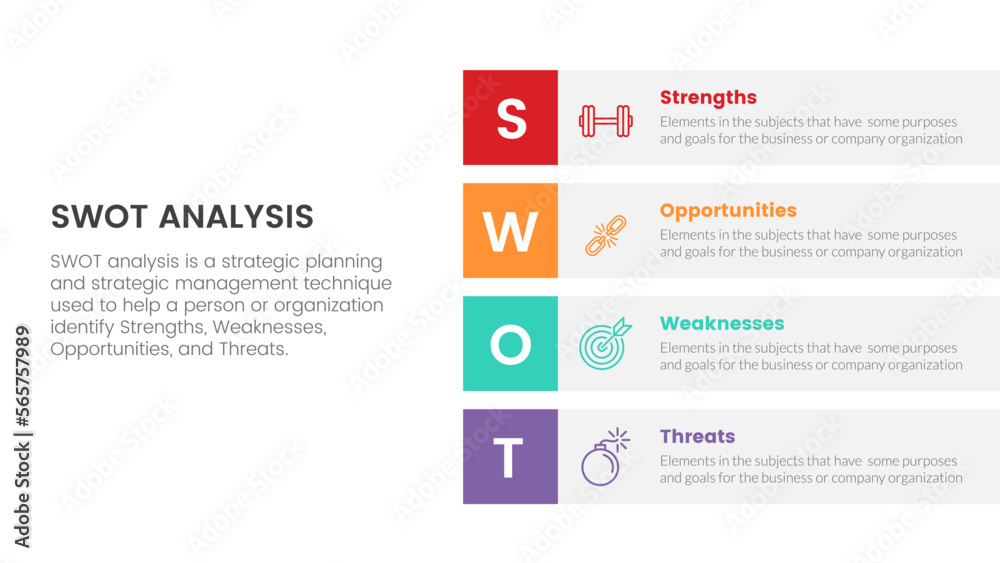 SWOT ANALYSIS

SWOT analysis is a strategic planning and strategic management technique used to help a person or organization identify Strengths, Weaknesses, Opportunities, and Threats.

S

Strengths

Elements in the subjects that have some purposes and goals for the business or company organization

W

Opportunities

Elements in the subjects that have some purposes and goals for the business or company organization

O

Weaknesses

Elements in the subjects that have some purposes and goals for the business or company organization

T

Threats

Elements in the subjects that have some purposes and goals for the business or company organization

Adobe Stock | #565757989